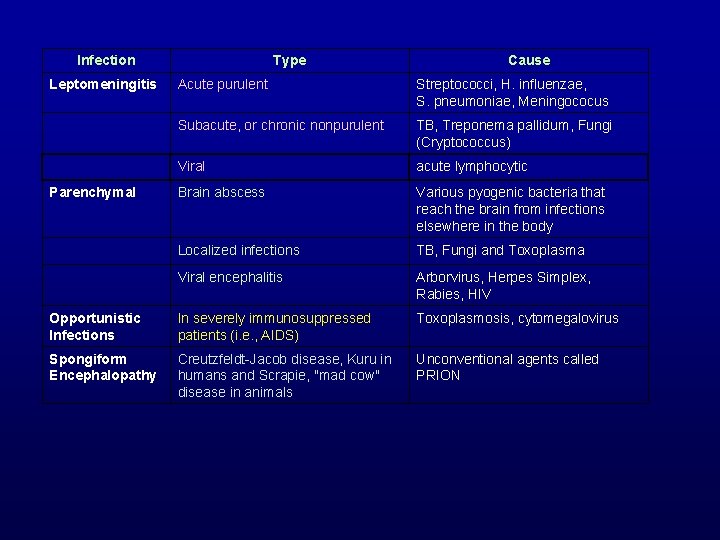 | Infection | Type | Cause |
|---|---|---|
| Leptomeningitis | Acute purulent | Streptococci, H. influenzae, S. pneumoniae, Meningococus |
| | Subacute, or chronic nonpurulent | TB, Treponema pallidum, Fungi (Cryptococcus) |
| | Viral | acute lymphocytic |
| Parenchymal | Brain abscess | Various pyogenic bacteria that reach the brain from infections elsewhere in the body |
| | Localized infections | TB, Fungi and Toxoplasma |
| | Viral encephalitis | Arborvirus, Herpes Simplex, Rabies, HIV |
| Opportunistic Infections | In severely immunosuppressed patients (i.e., AIDS) | Toxoplasmosis, cytomegalovirus |
| Spongiform Encephalopathy | Creutzfeldt-Jacob disease, Kuru in humans and Scrapie, "mad cow" disease in animals | Unconventional agents called PRION |